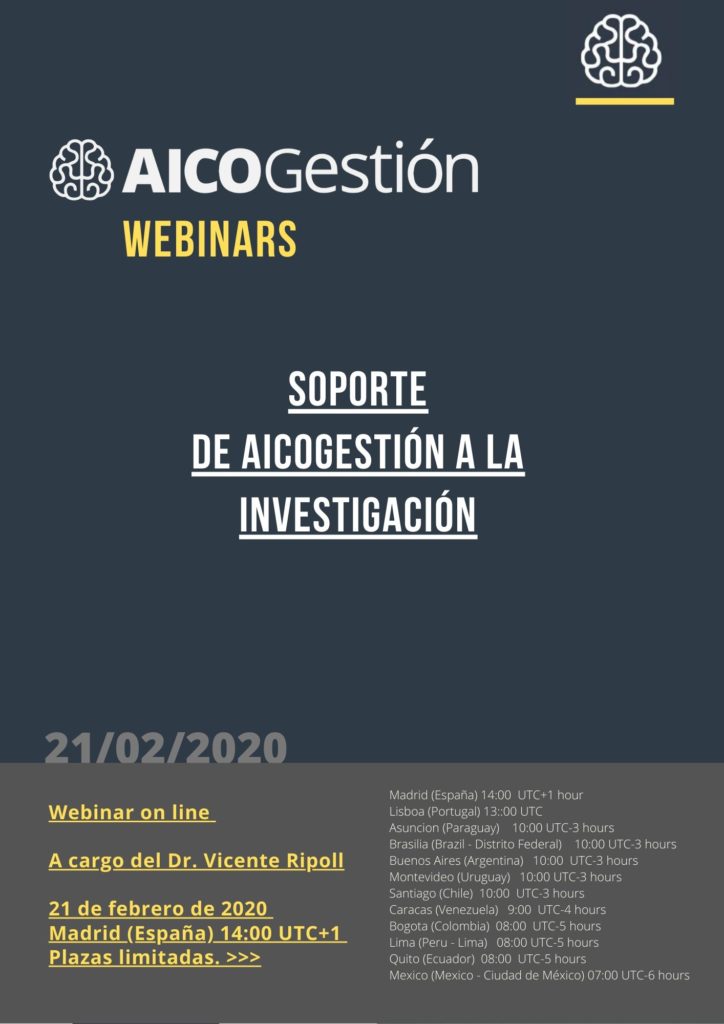 AICOGestión
WEBINARS

SOPORTE
DE AICOGESTIÓN A LA
INVESTIGACIÓN

21/02/2020

Webinar on line

A cargo del Dr. Vicente Ripoll

21 de febrero de 2020
Madrid (España) 14:00 UTC+1
Plazas limitadas. >>>

Madrid (España) 14:00 UTC+1 hour
Lisboa (Portugal) 13::00 UTC
Asuncion (Paraguay) 10:00 UTC-3 hours
Brasilia (Brazil - Distrito Federal) 10:00 UTC-3 hours
Buenos Aires (Argentina) 10:00 UTC-3 hours
Montevideo (Uruguay) 10:00 UTC-3 hours
Santiago (Chile) 10:00 UTC-3 hours
Caracas (Venezuela) 9:00 UTC-4 hours
Bogota (Colombia) 08:00 UTC-5 hours
Lima (Peru - Lima) 08:00 UTC-5 hours
Quito (Ecuador) 08:00 UTC-5 hours
Mexico (Mexico - Ciudad de México) 07:00 UTC-6 hours